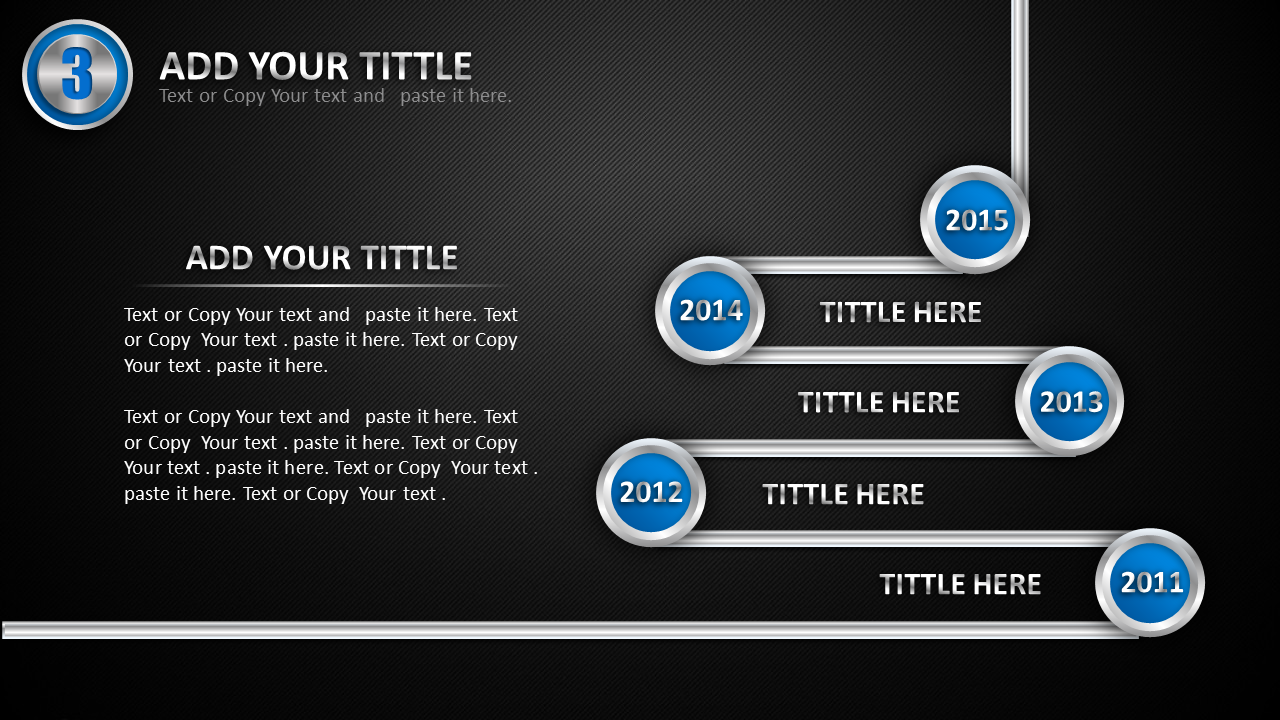 3

ADD YOUR TITTLE
Text or Copy Your text and paste it here.

ADD YOUR TITTLE

Text or Copy Your text and paste it here. Text or Copy Your text . paste it here. Text or Copy Your text . paste it here.

Text or Copy Your text and paste it here. Text or Copy Your text . paste it here. Text or Copy Your text . paste it here. Text or Copy Your text . paste it here. Text or Copy Your text .

2015

2014

TITTLE HERE

TITTLE HERE

2013

2012

TITTLE HERE

TITTLE HERE

2011